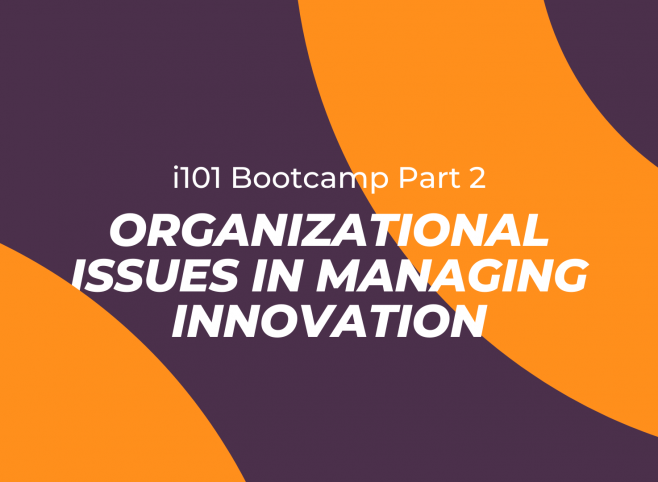 i101 Bootcamp Part 2

ORGANIZATIONAL ISSUES IN MANAGING INNOVATION